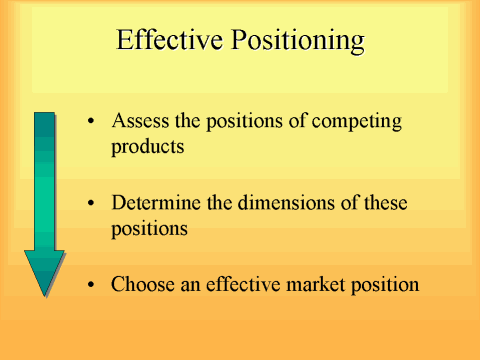 Effective Positioning

• Assess the positions of competing products

• Determine the dimensions of these positions

• Choose an effective market position